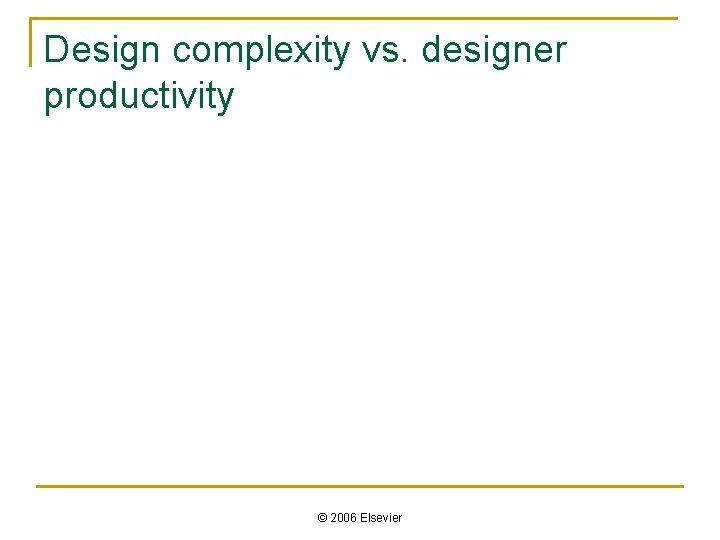 Design complexity vs. designer productivity

© 2006 Elsevier